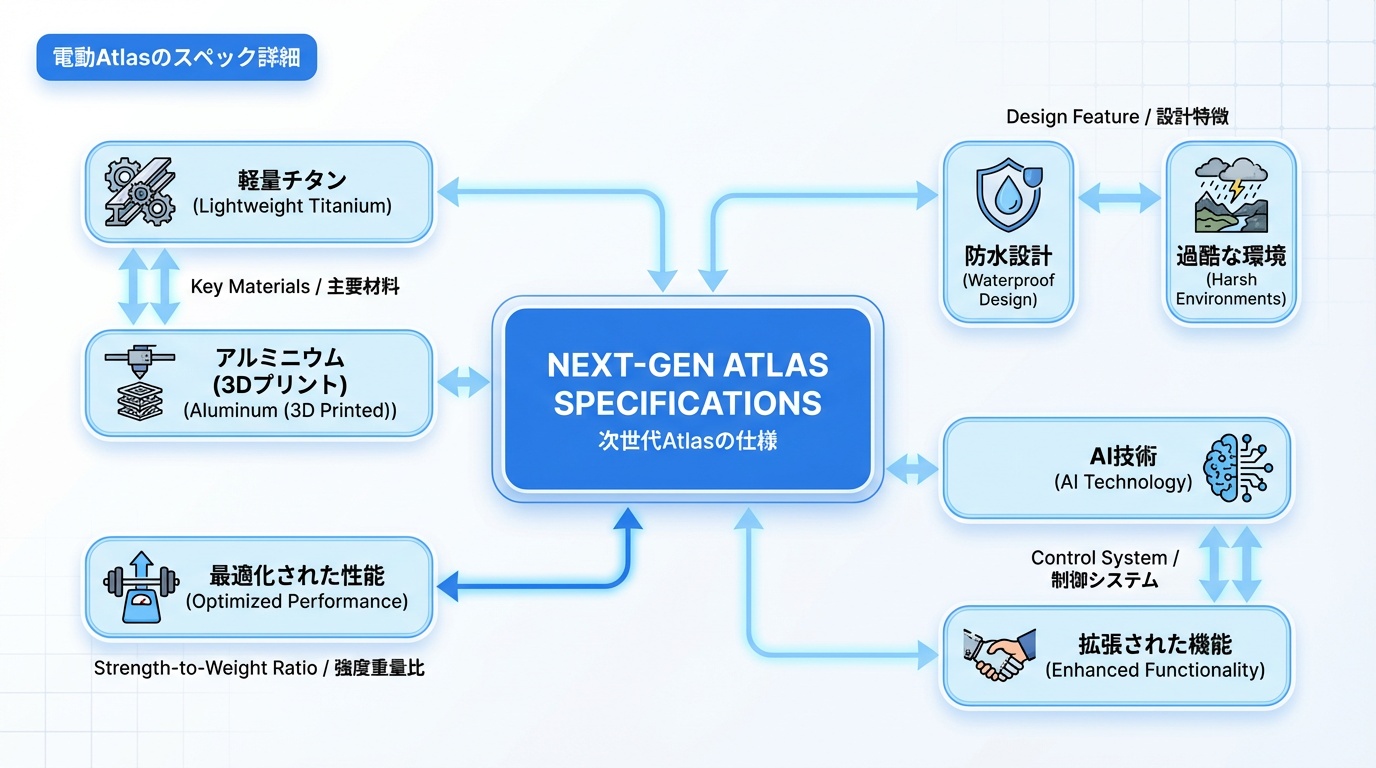 電動Atlasのスペック詳細

軽量チタン
(Lightweight Titanium)

Key Materials / 主要材料

アルミニウム
(3Dプリント)
(Aluminum (3D Printed))

最適化された性能
(Optimized Performance)

Strength-to-Weight Ratio / 強度重量比

NEXT-GEN ATLAS SPECIFICATIONS
次世代Atlasの仕様

Design Feature / 設計特徴

防水設計
(Waterproof Design)

過酷な環境
(Harsh Environments)

AI技術
(AI Technology)

Control System /
制御システム

拡張された機能
(Enhanced Functionality)